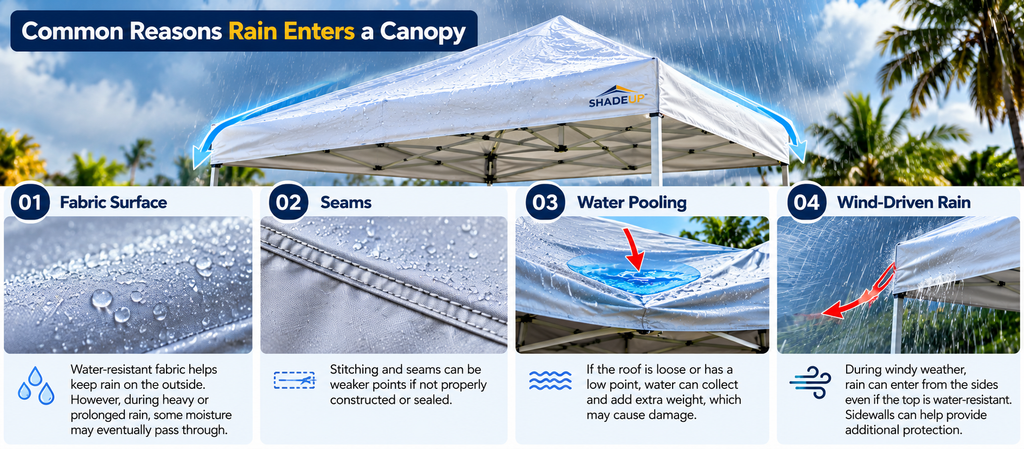 Common Reasons Rain Enters a Canopy

SHADEUP

01 Fabric Surface

Water-resistant fabric helps keep rain on the outside. However, during heavy or prolonged rain, some moisture may eventually pass through.

02 Seams

Stitching and seams can be weaker points if not properly constructed or sealed.

03 Water Pooling

If the roof is loose or has a low point, water can collect and add extra weight, which may cause damage.

04 Wind-Driven Rain

During windy weather, rain can enter from the sides even if the top is water-resistant. Sidewalls can help provide additional protection.